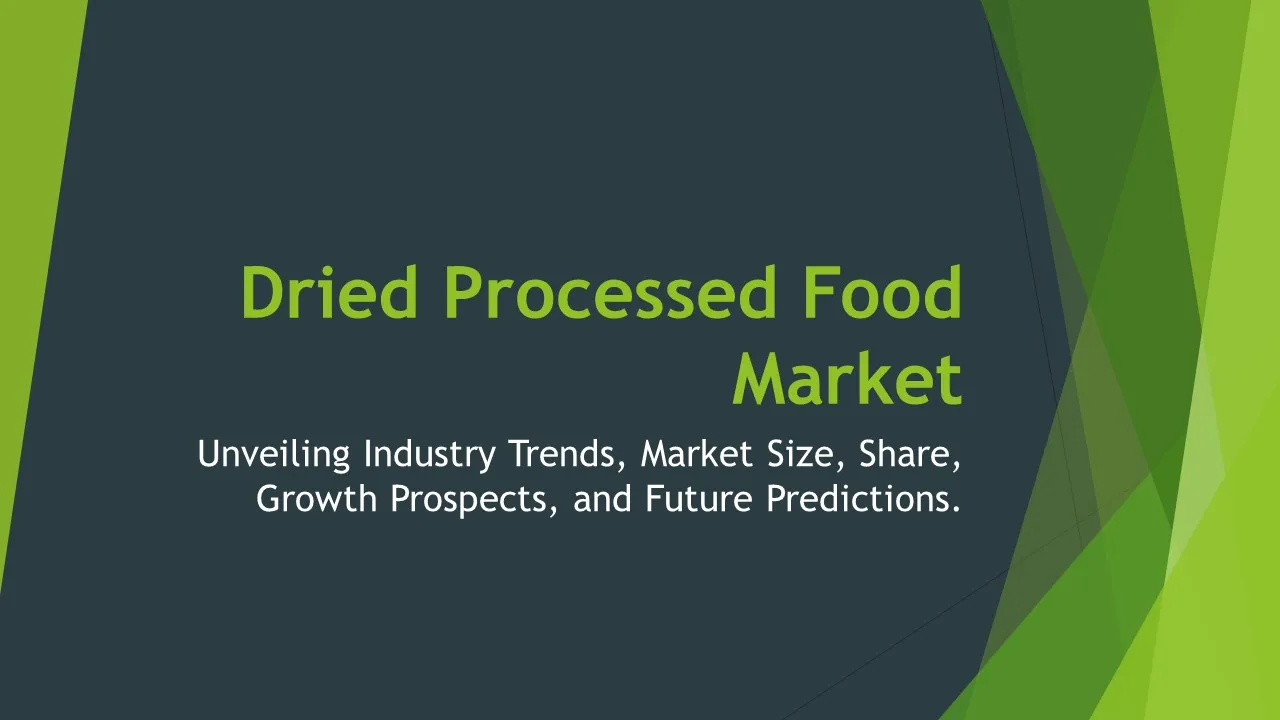 Dried Processed Food Market

Unveiling Industry Trends, Market Size, Share, Growth Prospects, and Future Predictions.